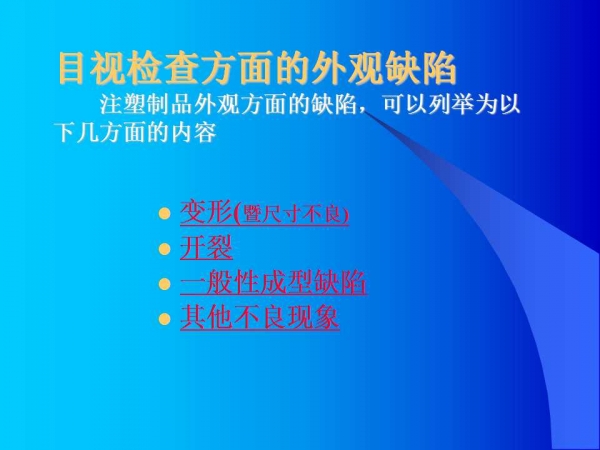 目视检查方面的外观缺陷

注塑制品外观方面的缺陷，可以列举为以下几方面的内容

- 变形(暨尺寸不良)
- 开裂
- 一般性成型缺陷
- 其他不良现象